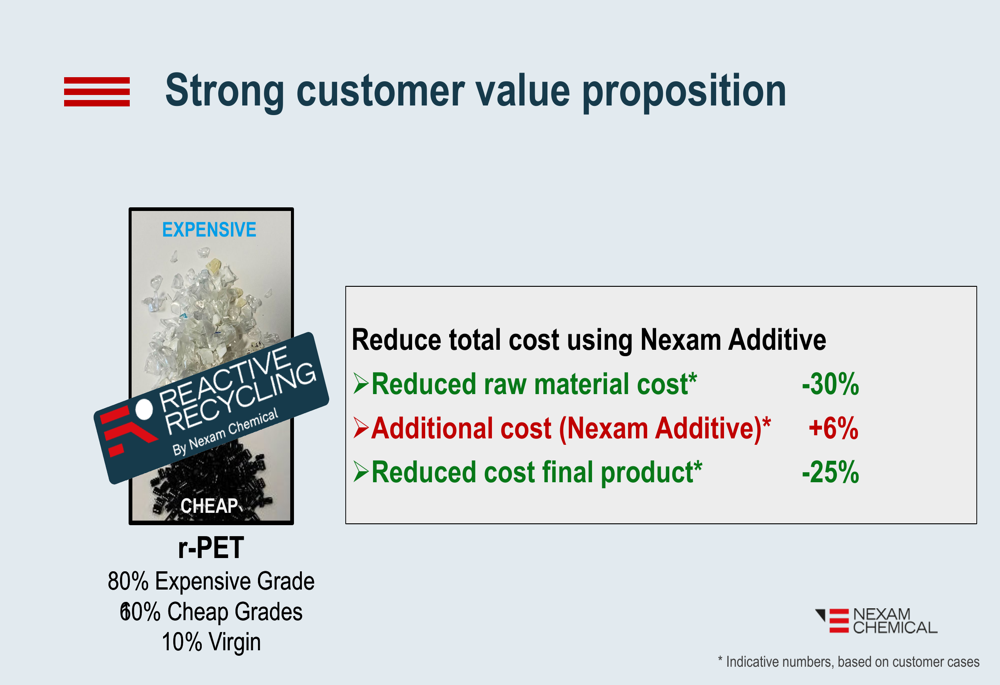 Strong customer value proposition

EXPENSIVE

REACTIVE RECYCLING By Nexam Chemical

CHEAP

r-PET
80% Expensive Grade
60% Cheap Grades
10% Virgin

Reduce total cost using Nexam Additive
➢Reduced raw material cost* -30%
➢Additional cost (Nexam Additive)* +6%
➢Reduced cost final product* -25%

NEXAM CHEMICAL

* Indicative numbers, based on customer cases